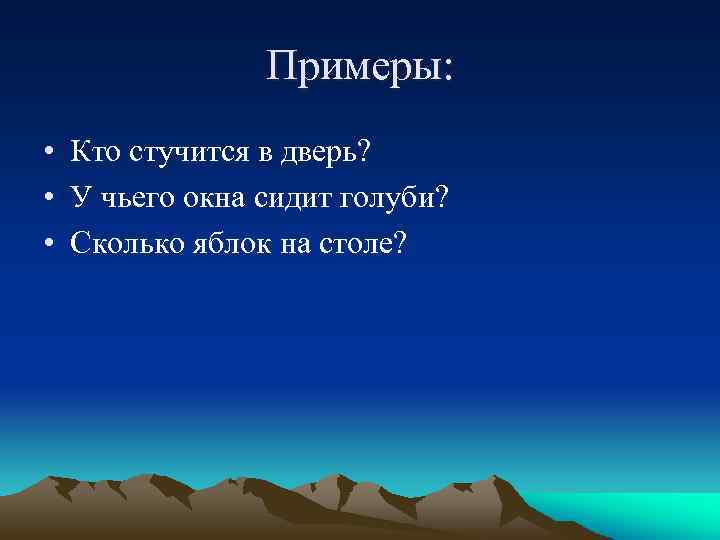 Примеры:

• Кто стучится в дверь?
• У чьего окна сидит голуби?
• Сколько яблок на столе?